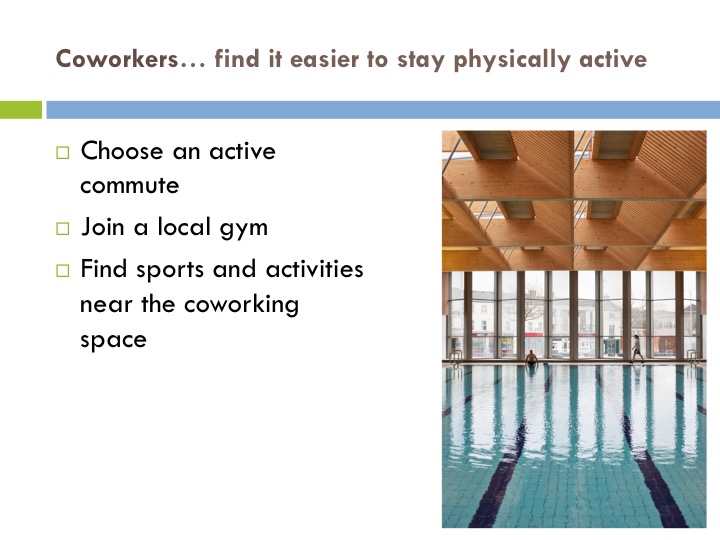 Coworkers… find it easier to stay physically active

□ Choose an active commute

□ Join a local gym

□ Find sports and activities near the coworking space